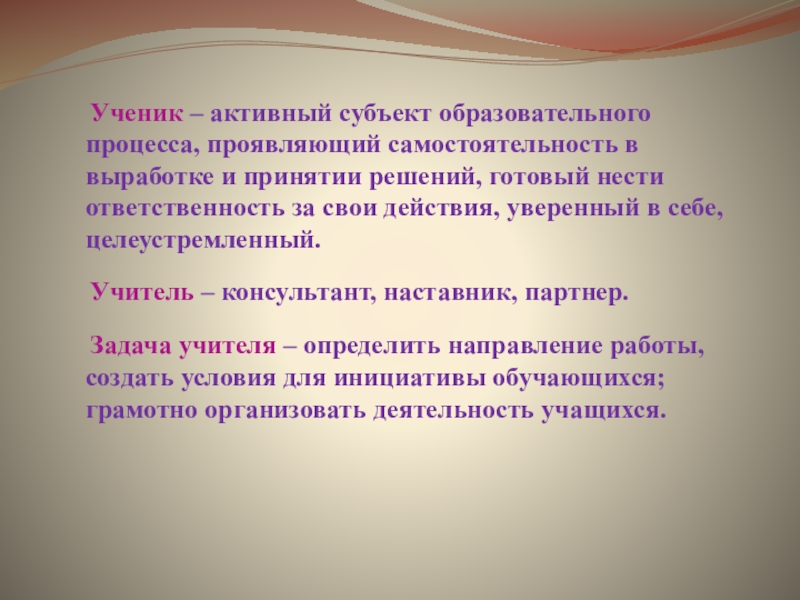 Ученик – активный субъект образовательного процесса, проявляющий самостоятельность в выработке и принятии решений, готовый нести ответственность за свои действия, уверенный в себе, целеустремленный.

Учитель – консультант, наставник, партнер.

Задача учителя – определить направление работы, создать условия для инициативы обучающихся; грамотно организовать деятельность учащихся.